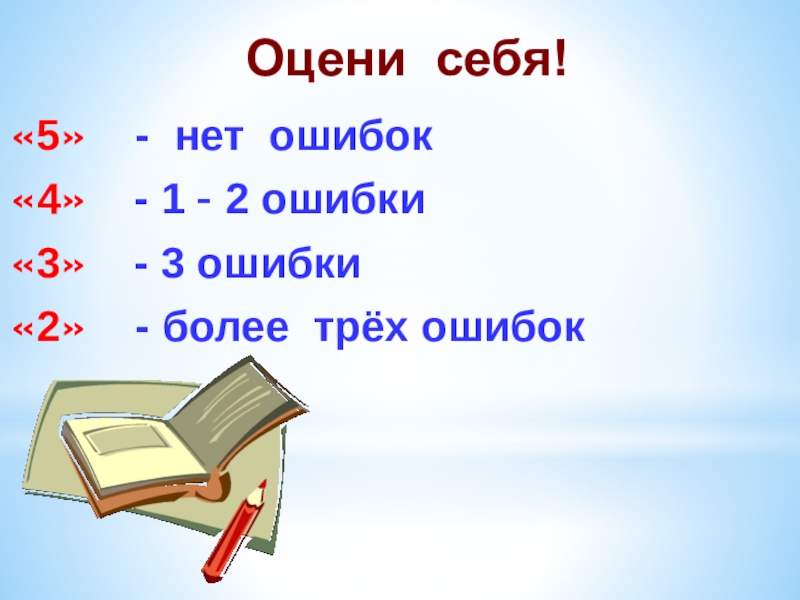 Оцени себя!

«5» - нет ошибок

«4» - 1 - 2 ошибки

«3» - 3 ошибки

«2» - более трёх ошибок